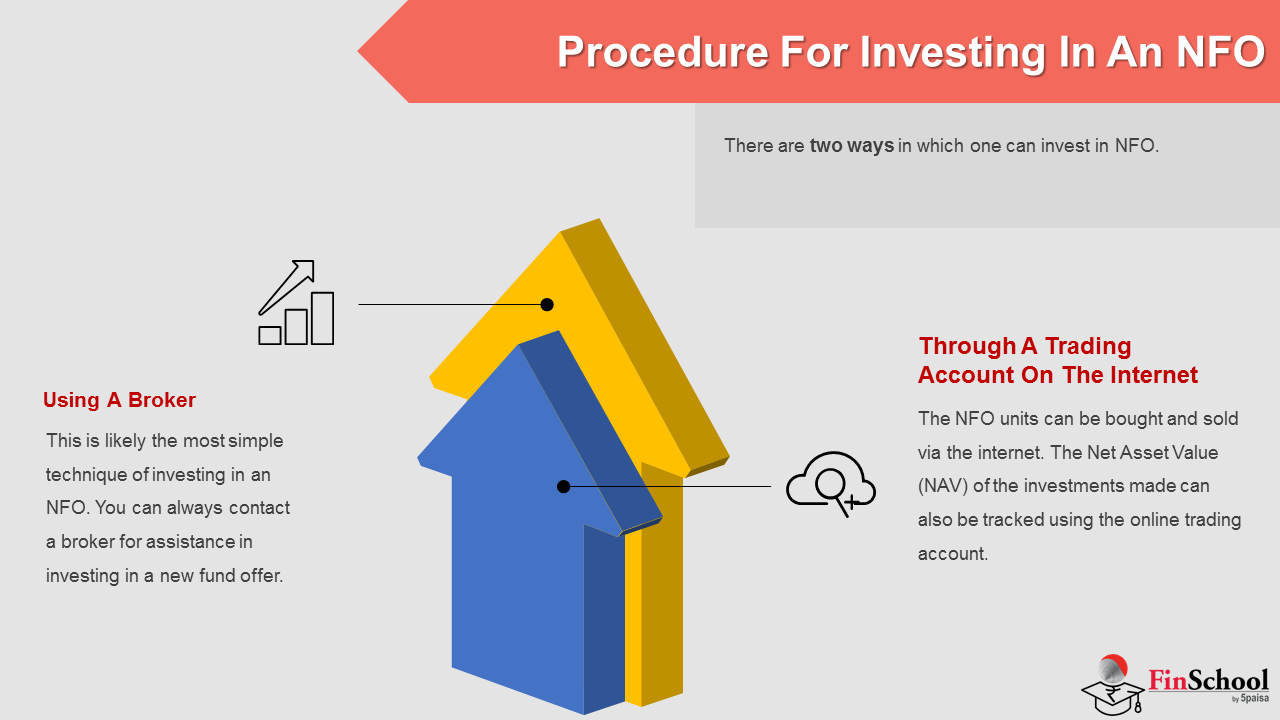 Procedure For Investing In An NFO

There are two ways in which one can invest in NFO.

Using A Broker

This is likely the most simple technique of investing in an NFO. You can always contact a broker for assistance in investing in a new fund offer.

Through A Trading Account On The Internet

The NFO units can be bought and sold via the internet. The Net Asset Value (NAV) of the investments made can also be tracked using the online trading account.

FinSchool by 5paisa